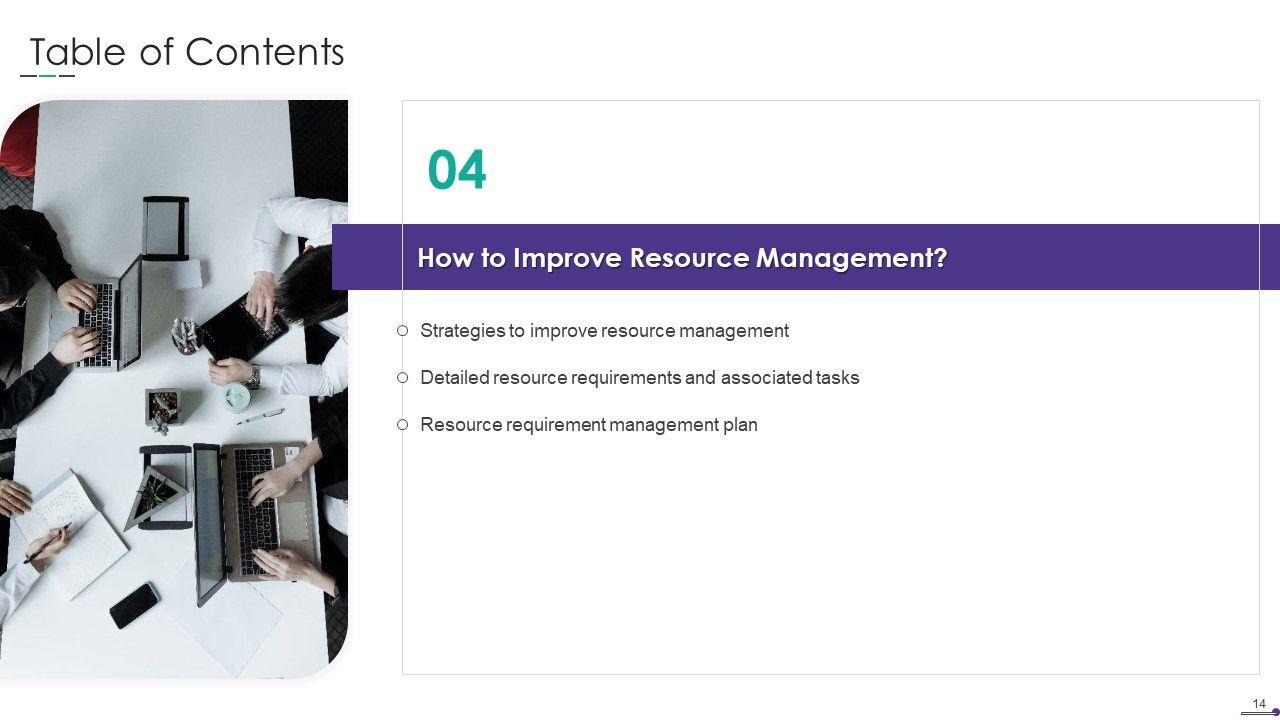 Table of Contents

04

How to Improve Resource Management?

Strategies to improve resource management

Detailed resource requirements and associated tasks

Resource requirement management plan

14